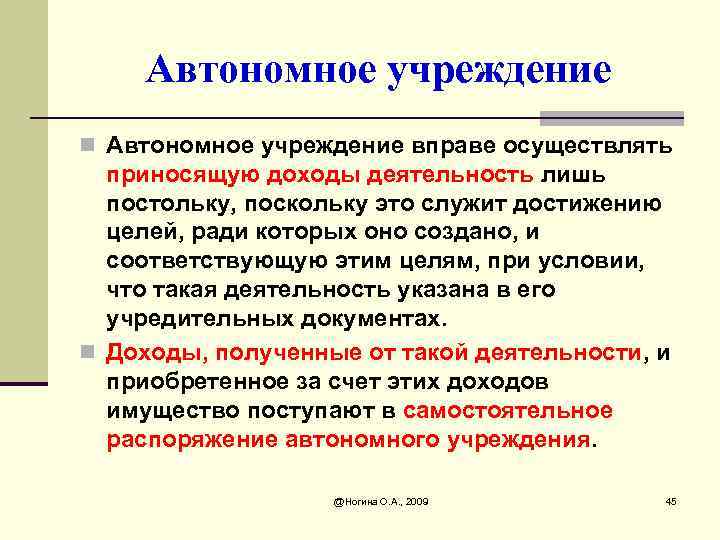 Автономное учреждение

Автономное учреждение вправе осуществлять приносящую доходы деятельность лишь постольку, поскольку это служит достижению целей, ради которых оно создано, и соответствующую этим целям, при условии, что такая деятельность указана в его учредительных документах.

Доходы, полученные от такой деятельности, и приобретенное за счет этих доходов имущество поступают в самостоятельное распоряжение автономного учреждения.

@Ногина О.А., 2009

45